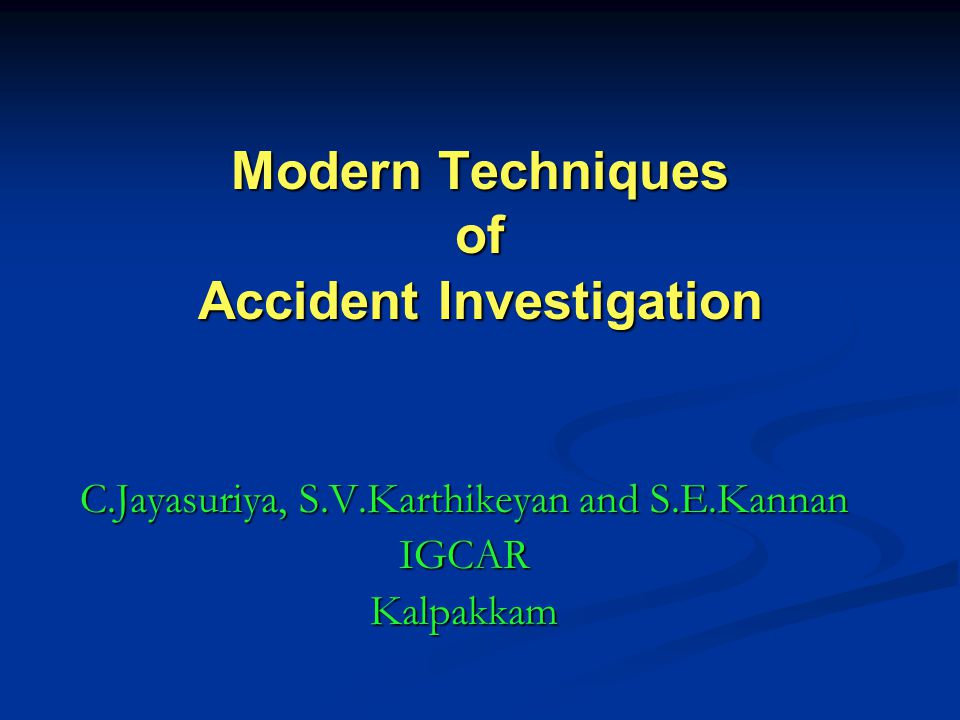 Modern Techniques
of
Accident Investigation

C.Jayasuriya, S.V.Karthikeyan and S.E.Kannan
IGCAR
Kalpakkam